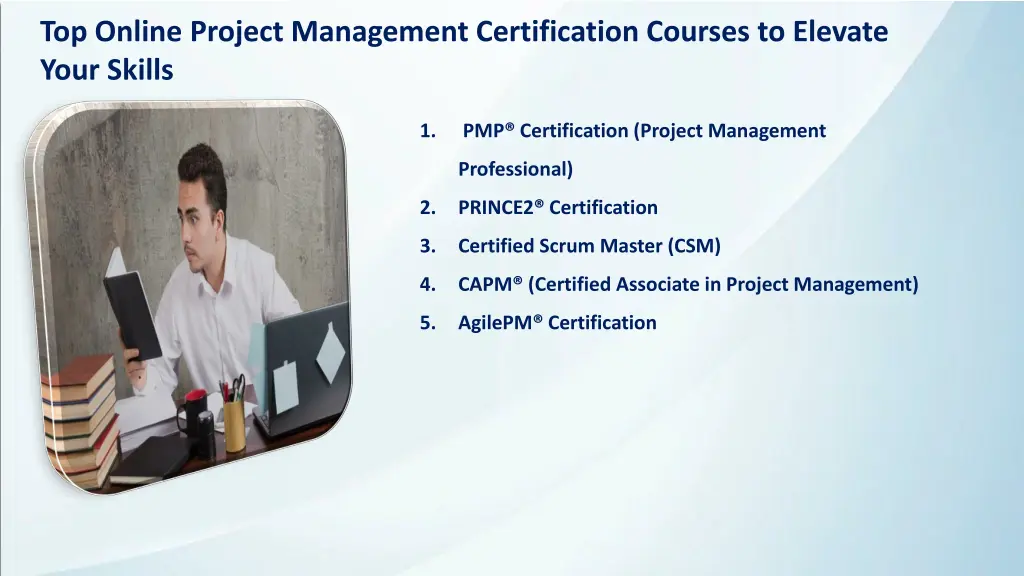 Top Online Project Management Certification Courses to Elevate Your Skills

1. PMP® Certification (Project Management Professional)
2. PRINCE2® Certification
3. Certified Scrum Master (CSM)
4. CAPM® (Certified Associate in Project Management)
5. AgilePM® Certification